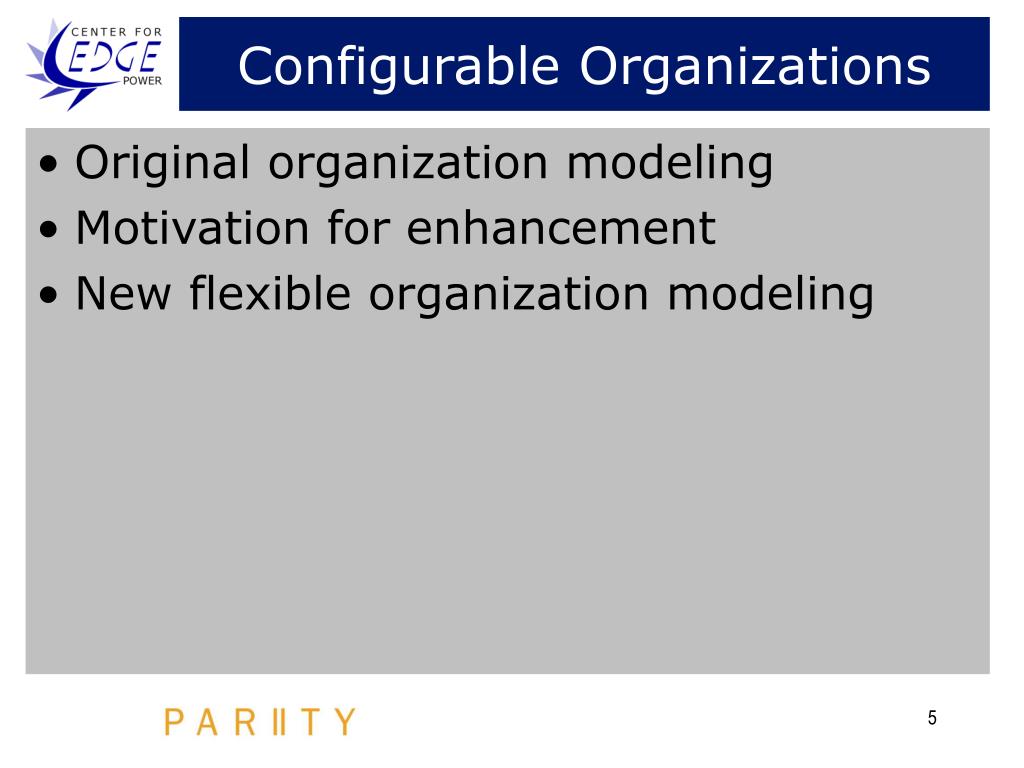 CENTER FOR EDGE POWER

Configurable Organizations

• Original organization modeling
• Motivation for enhancement
• New flexible organization modeling

PARIITY

5